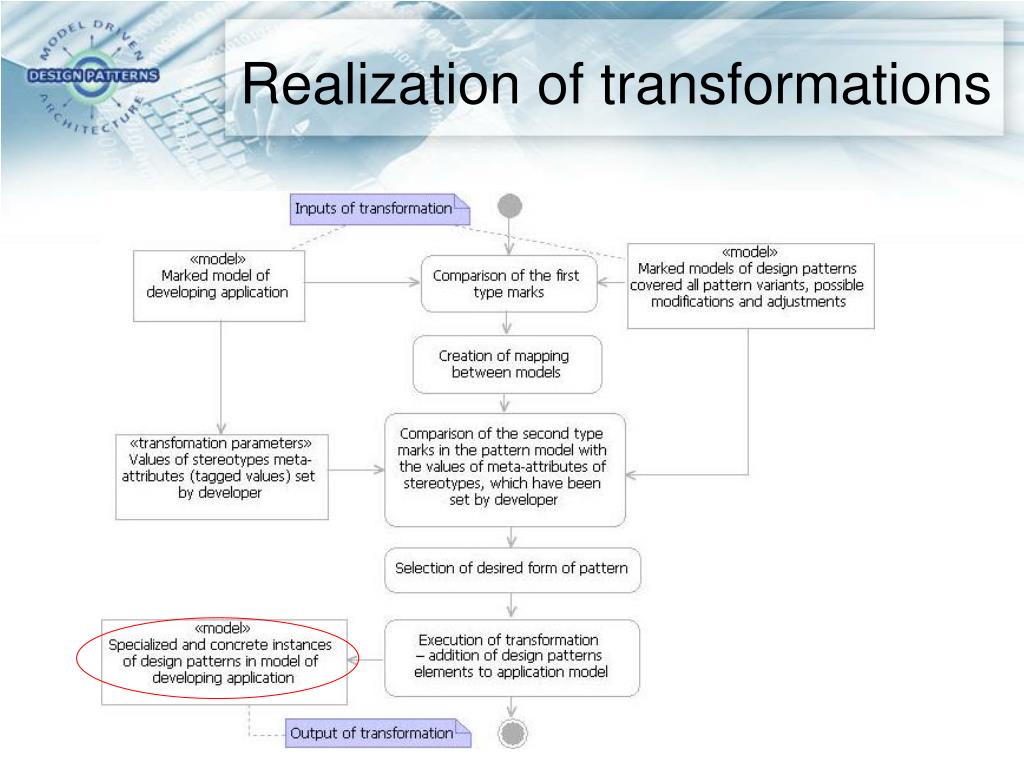 MODEL DRIVEN
DESIGN PATTERNS
ARCHITECTURE

Realization of transformations

Inputs of transformation

«model»
Marked model of developing application

Comparison of the first type marks

«model»
Marked models of design patterns covered all pattern variants, possible modifications and adjustments

Creation of mapping between models

«transfomation parameters»
Values of stereotypes meta-attributes (tagged values) set by developer

Comparison of the second type marks in the pattern model with the values of meta-attributes of stereotypes, which have been set by developer

Selection of desired form of pattern

«model»
Specialized and concrete instances of design patterns in model of developing application

Execution of transformation – addition of design patterns elements to application model

Output of transformation